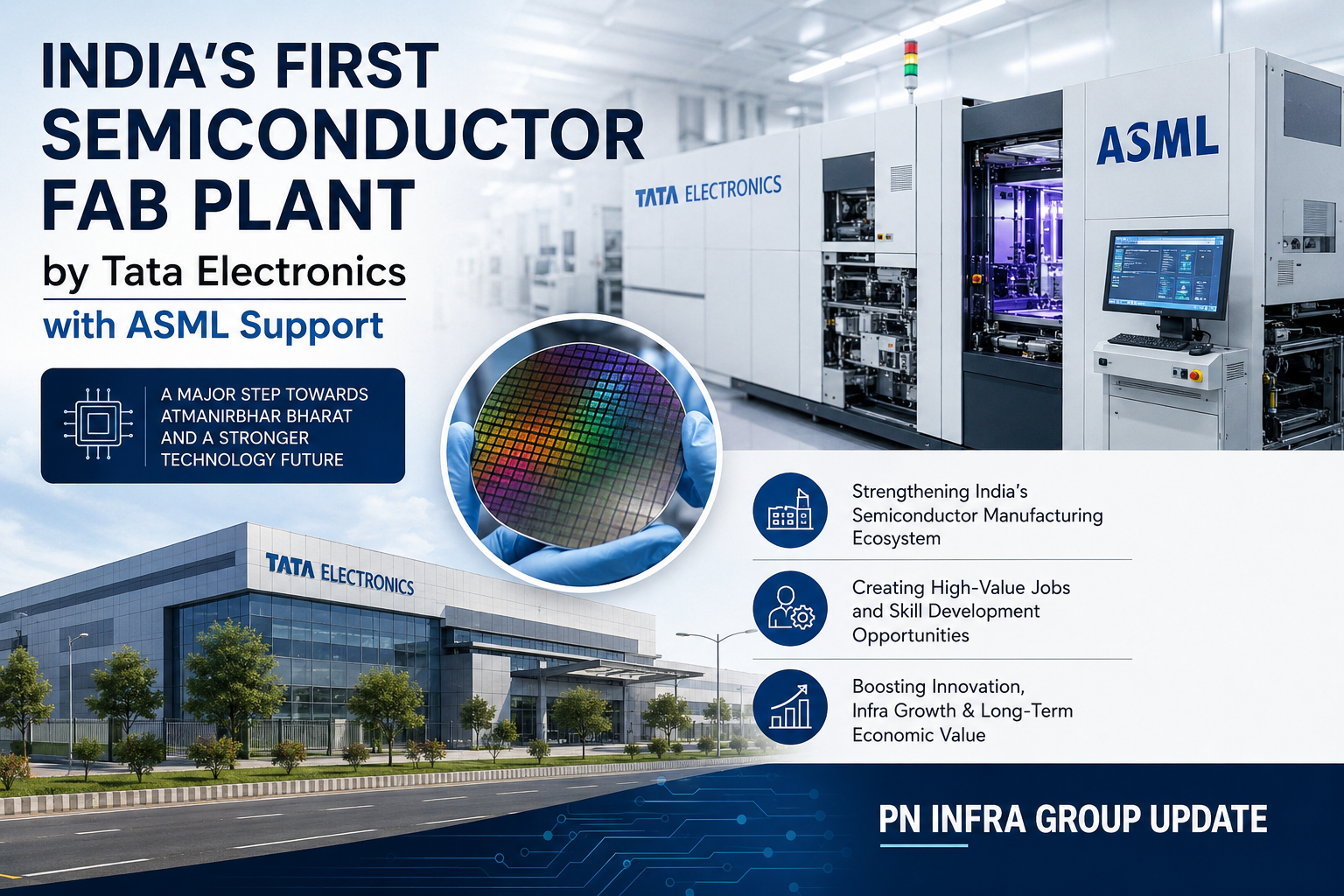 INDIA'S FIRST SEMICONDUCTOR FAB PLANT

by Tata Electronics

with ASML Support

A MAJOR STEP TOWARDS ATMANIRBHAR BHARAT AND A STRONGER TECHNOLOGY FUTURE

TATA ELECTRONICS

ASML

TATA ELECTRONICS

Strengthening India's Semiconductor Manufacturing Ecosystem

Creating High-Value Jobs and Skill Development Opportunities

Boosting Innovation, Infra Growth & Long-Term Economic Value

PN INFRA GROUP UPDATE